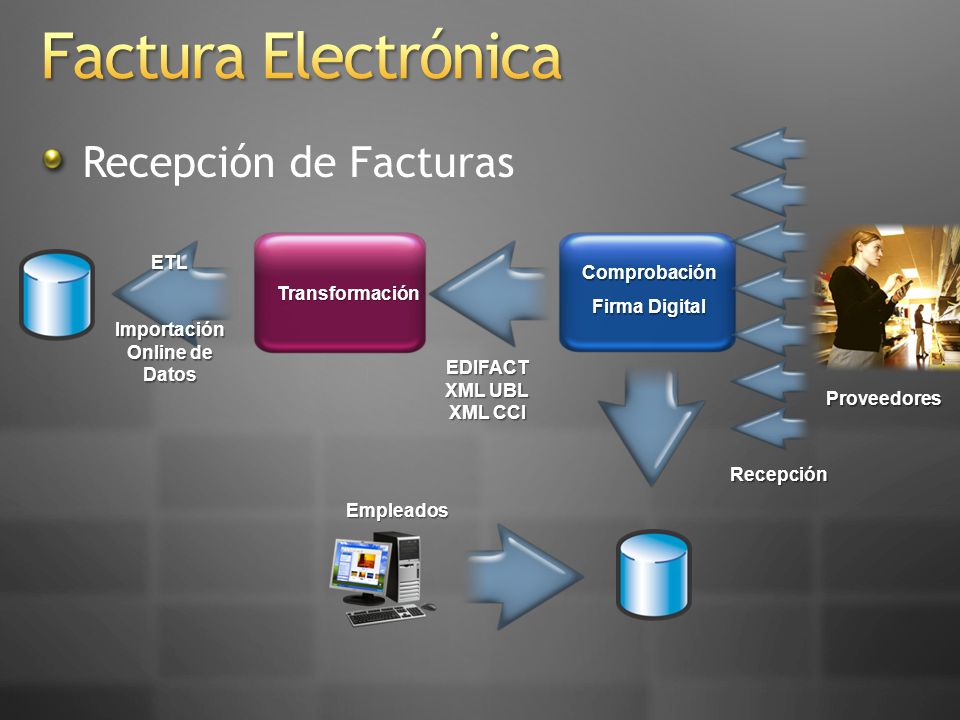 Factura Electrónica

Recepción de Facturas

ETL

Importación Online de Datos

Transformación

EDIFACT
XML UBL
XML CCI

Comprobación
Firma Digital

Proveedores

Recepción

Empleados